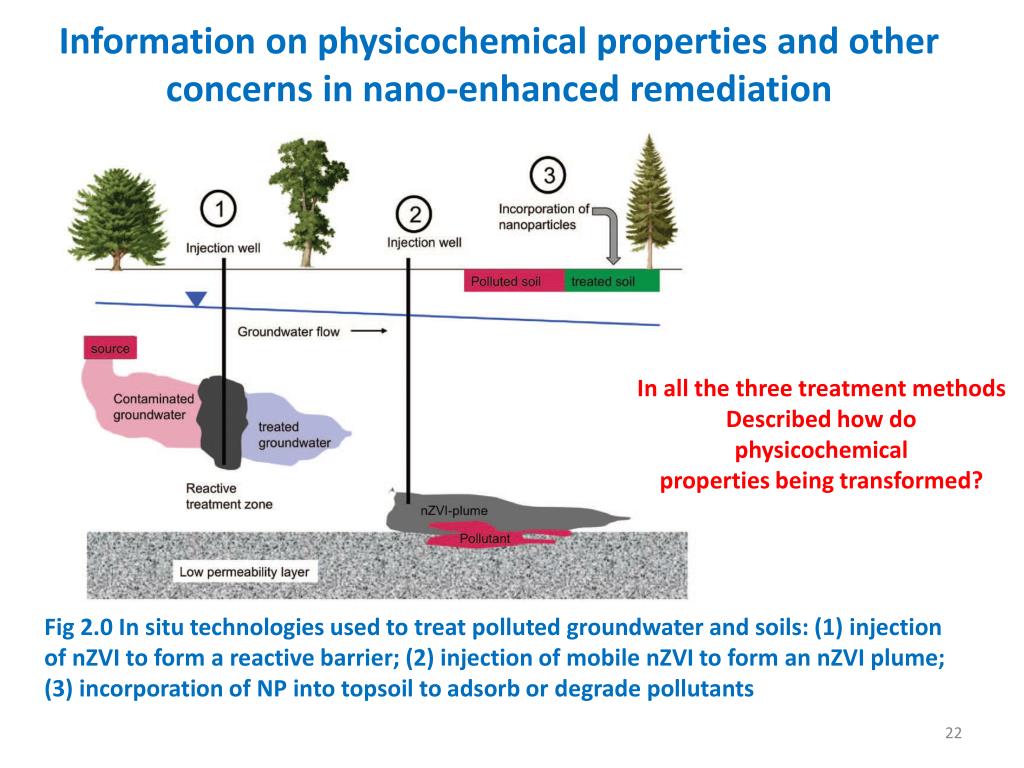 Information on physicochemical properties and other concerns in nano-enhanced remediation

1
Injection well

2
Injection well

3
Incorporation of nanoparticles

Polluted soil
treated soil

Groundwater flow

source

Contaminated groundwater

treated groundwater

Reactive treatment zone

nZVI-plume

Pollutant

Low permeability layer

In all the three treatment methods Described how do physicochemical properties being transformed?

Fig 2.0 In situ technologies used to treat polluted groundwater and soils: (1) injection of nZVI to form a reactive barrier; (2) injection of mobile nZVI to form an nZVI plume; (3) incorporation of NP into topsoil to adsorb or degrade pollutants

22